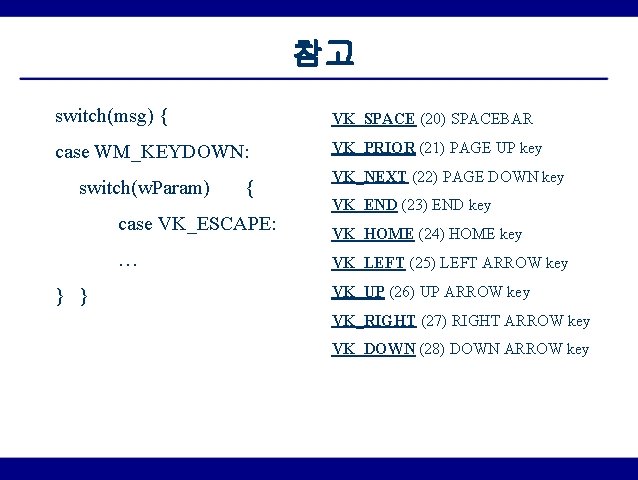 참고

switch(msg) {

case WM_KEYDOWN:

switch(wParam) {

case VK_ESCAPE:

…

} }

VK_SPACE (20) SPACEBAR

VK_PRIOR (21) PAGE UP key

VK_NEXT (22) PAGE DOWN key

VK_END (23) END key

VK_HOME (24) HOME key

VK_LEFT (25) LEFT ARROW key

VK_UP (26) UP ARROW key

VK_RIGHT (27) RIGHT ARROW key

VK_DOWN (28) DOWN ARROW key